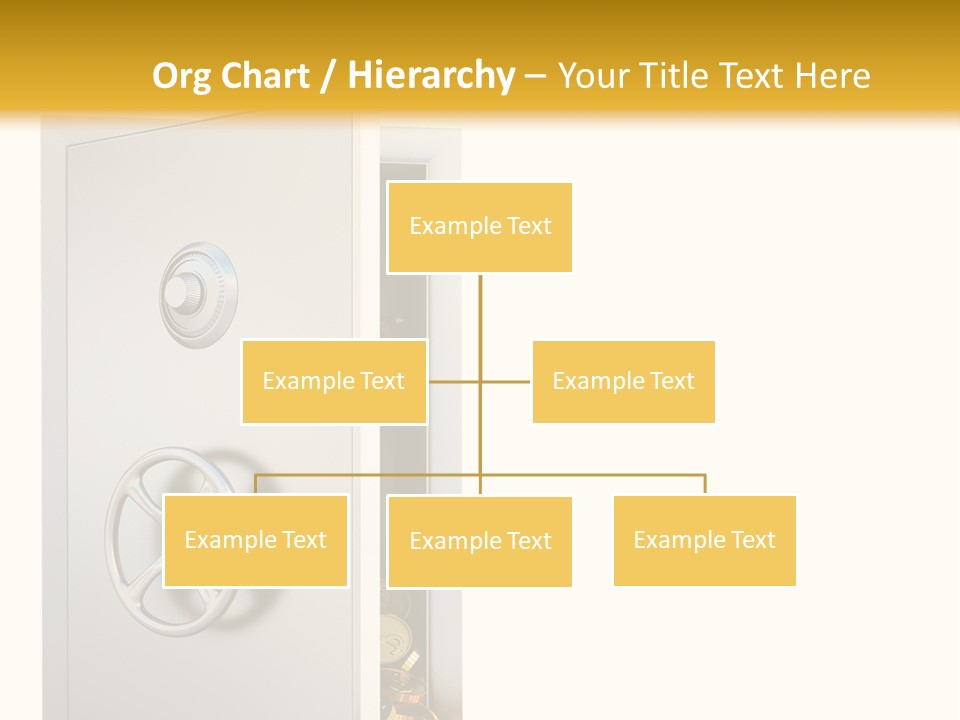 Org Chart / Hierarchy – Your Title Text Here

Example Text

Example Text

Example Text

Example Text

Example Text

Example Text